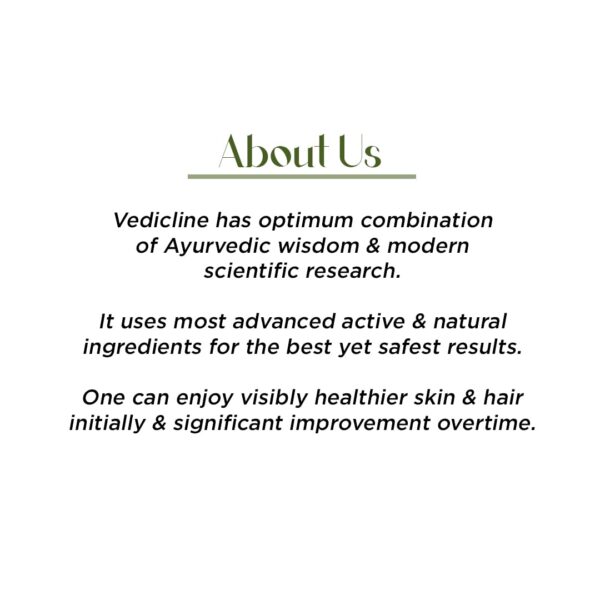 About Us

Vedicline has optimum combination of Ayurvedic wisdom & modern scientific research.

It uses most advanced active & natural ingredients for the best yet safest results.

One can enjoy visibly healthier skin & hair initially & significant improvement overtime.